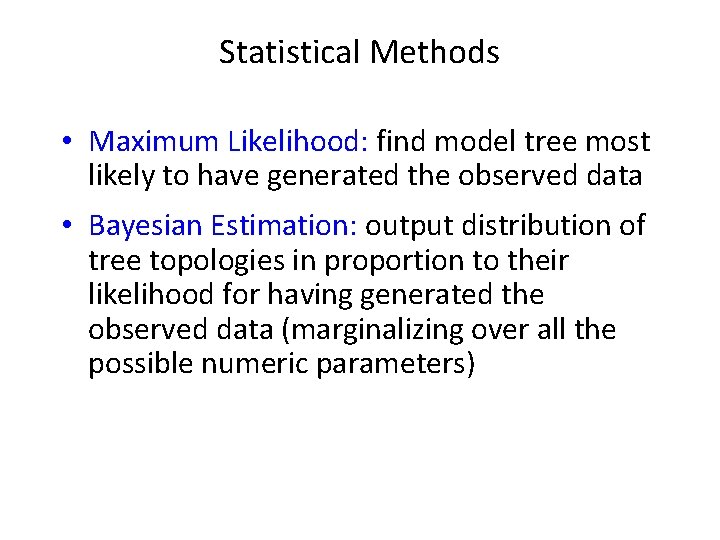 Statistical Methods

• Maximum Likelihood: find model tree most likely to have generated the observed data

• Bayesian Estimation: output distribution of tree topologies in proportion to their likelihood for having generated the observed data (marginalizing over all the possible numeric parameters)